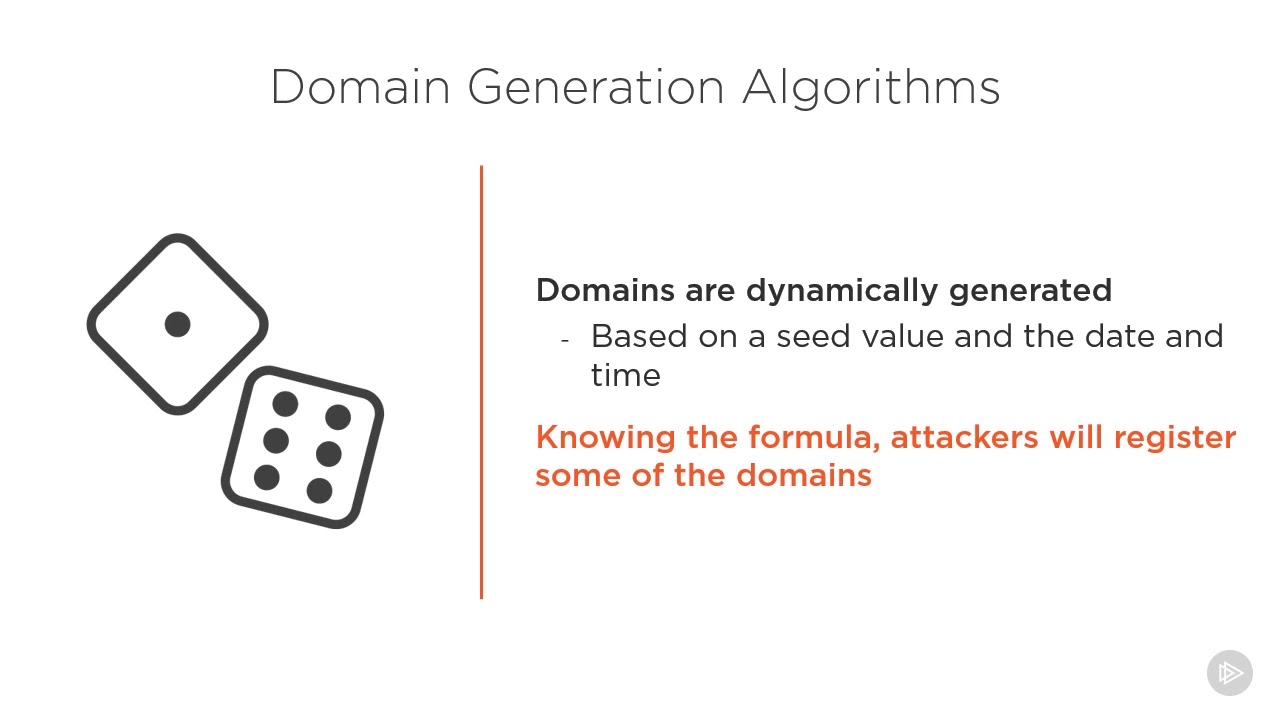 Domain Generation Algorithms

Domains are dynamically generated

- Based on a seed value and the date and time

Knowing the formula, attackers will register some of the domains